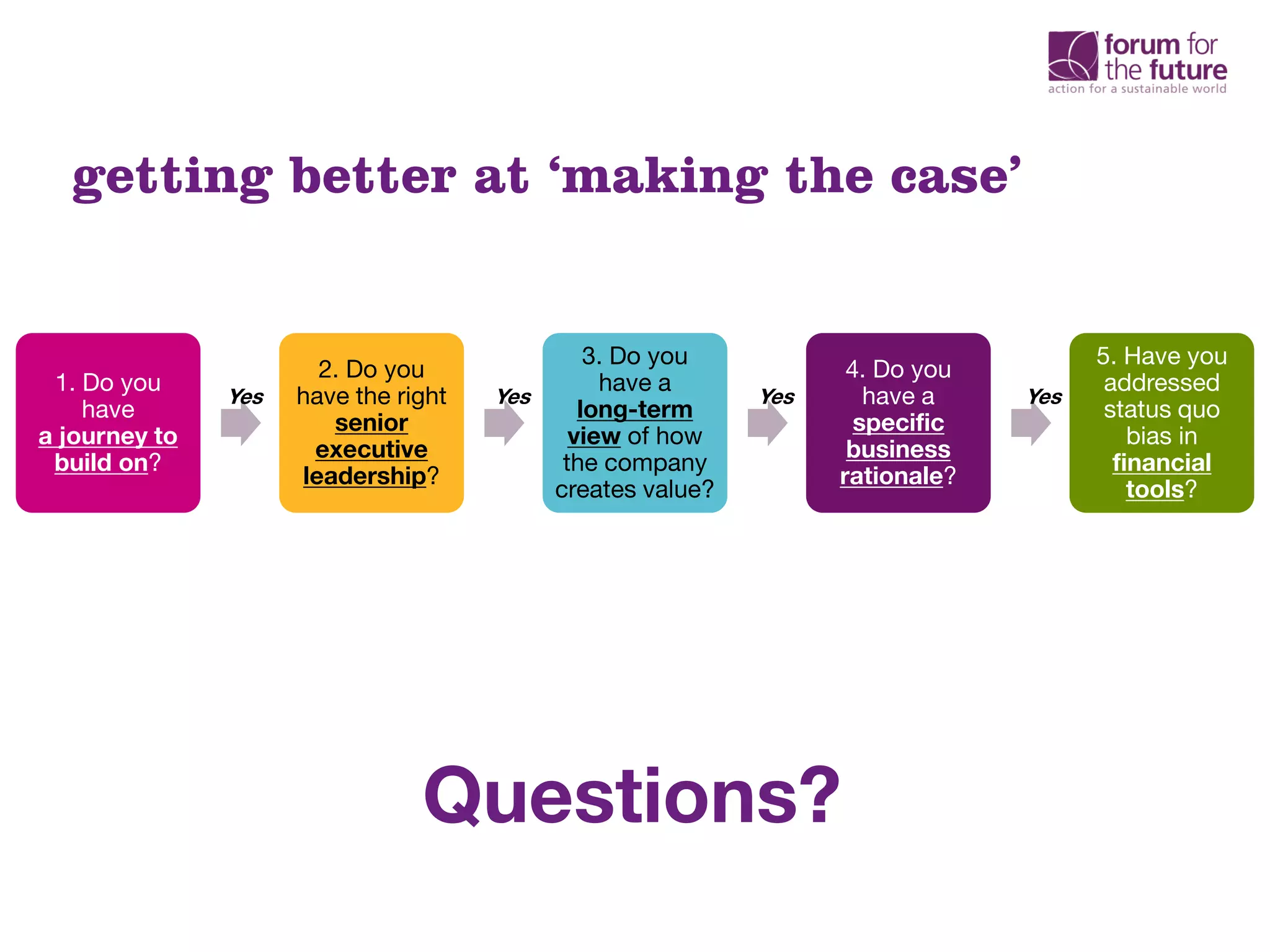 forum for the future
action for a sustainable world

getting better at ‘making the case’

1. Do you have a journey to build on?

Yes

2. Do you have the right senior executive leadership?

Yes

3. Do you have a long-term view of how the company creates value?

Yes

4. Do you have a specific business rationale?

Yes

5. Have you addressed status quo bias in financial tools?

Questions?